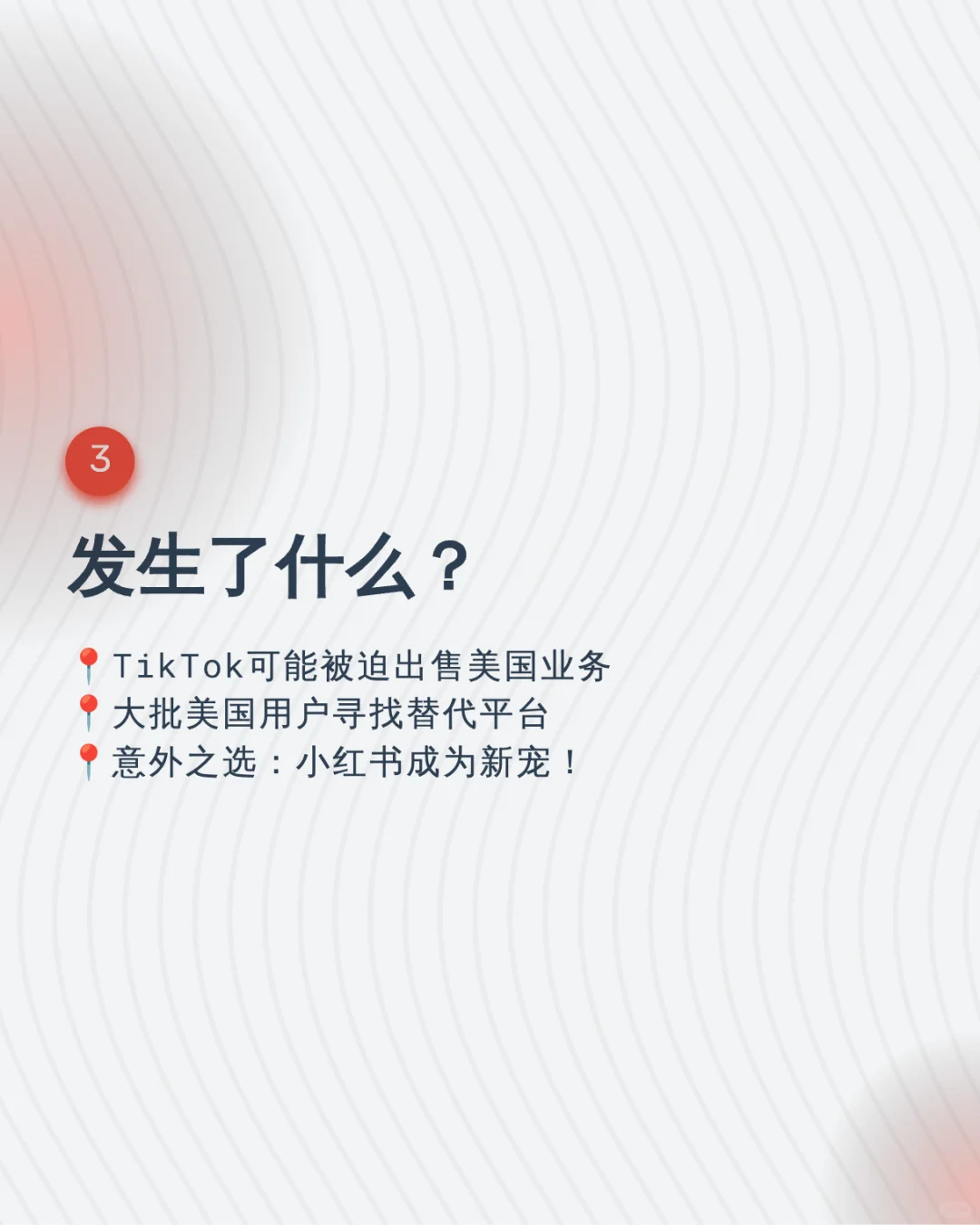 3

发生了什么？

📍TikTok可能被迫出售美国业务
📍大批美国用户寻找替代平台
📍意外之选：小红书成为新宠！